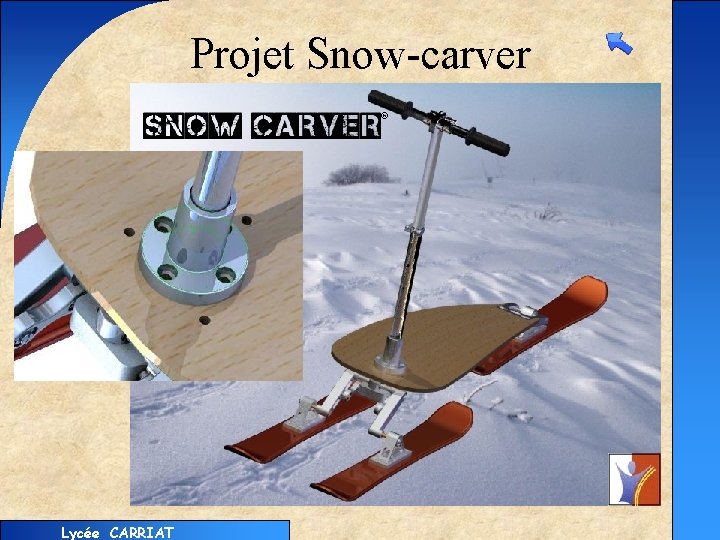 Projet Snow-carver

SNOW CARVER®

Lycée CARRIAT